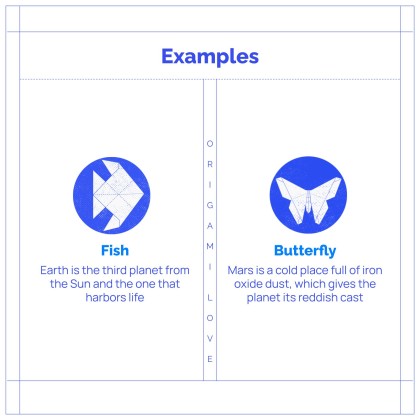 Examples

Fish

Earth is the third planet from the Sun and the one that harbors life

ORIGAMI LOVE

Butterfly

Mars is a cold place full of iron oxide dust, which gives the planet its reddish cast